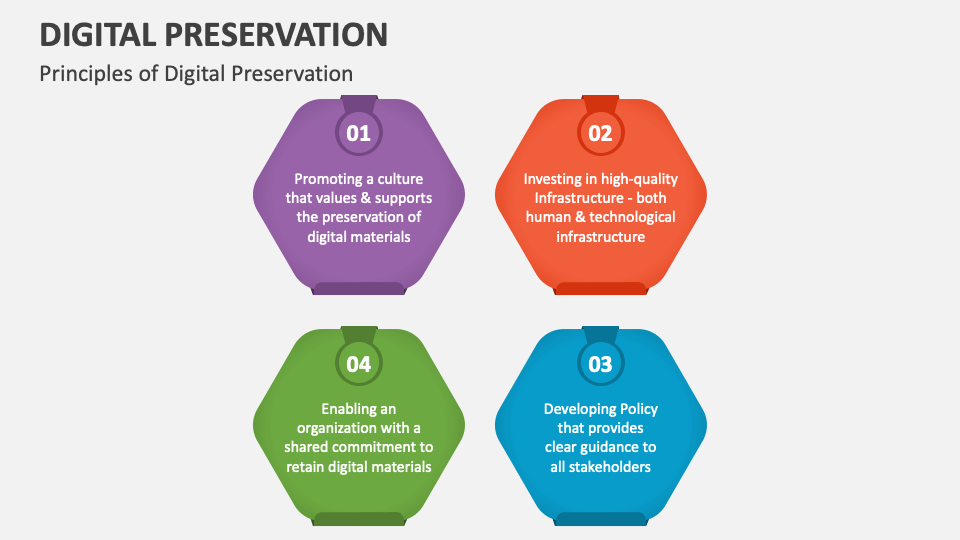 DIGITAL PRESERVATION

Principles of Digital Preservation

01

Promoting a culture that values & supports the preservation of digital materials

02

Investing in high-quality Infrastructure - both human & technological infrastructure

04

Enabling an organization with a shared commitment to retain digital materials

03

Developing Policy that provides clear guidance to all stakeholders